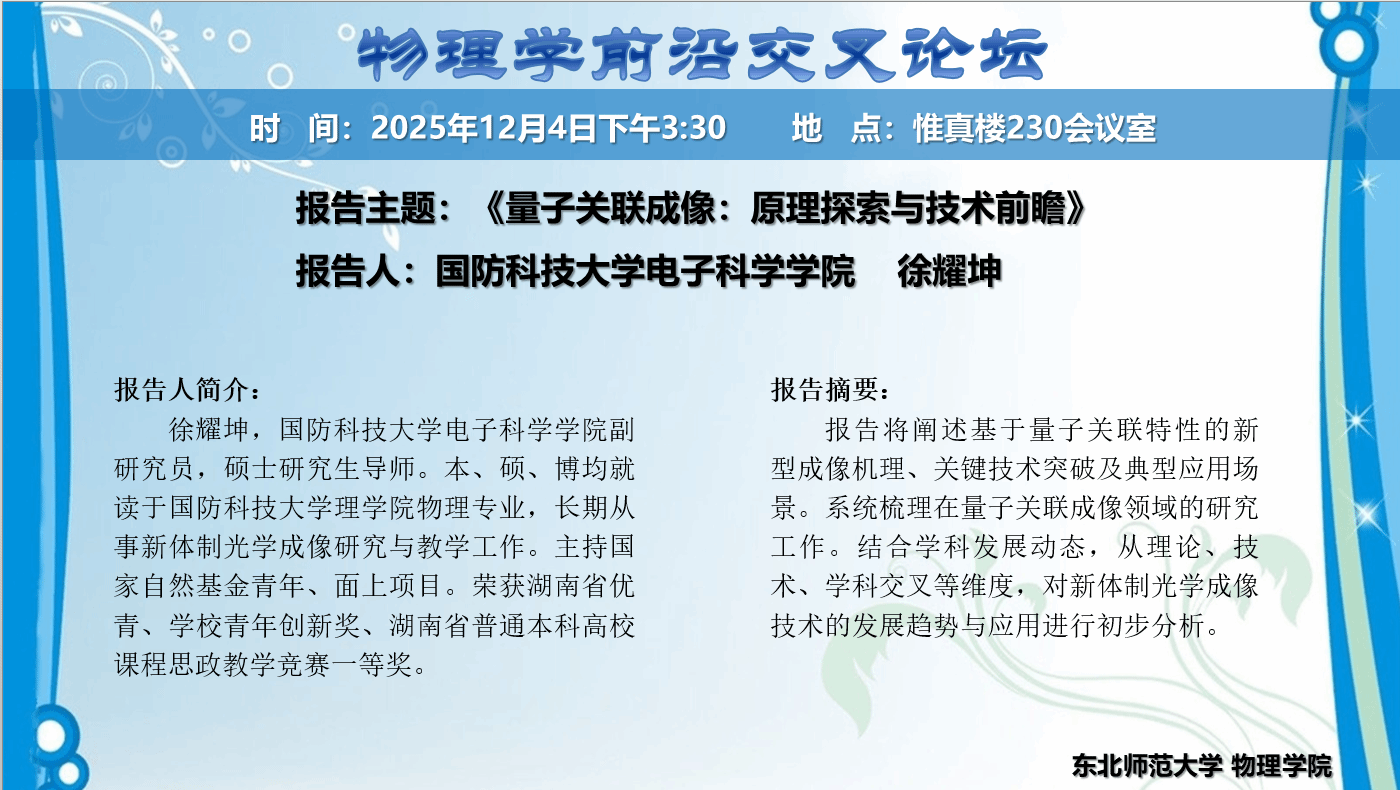 物理学前沿交叉论坛

时　间：2025年12月4日下午3:30　　地　点：惟真楼230会议室

报告主题：《量子关联成像：原理探索与技术前瞻》

报告人：国防科技大学电子科学学院　徐耀坤

报告人简介：

徐耀坤，国防科技大学电子科学学院副研究员，硕士研究生导师。本、硕、博均就读于国防科技大学理学院物理专业，长期从事新体制光学成像研究与教学工作。主持国家自然基金青年、面上项目。荣获湖南省优青、学校青年创新奖、湖南省普通本科高校课程思政教学竞赛一等奖。

报告摘要：

报告将阐述基于量子关联特性的新型成像机理、关键技术突破及典型应用场景。系统梳理在量子关联成像领域的研究工作。结合学科发展动态，从理论、技术、学科交叉等维度，对新体制光学成像技术的发展趋势与应用进行初步分析。

东北师范大学 物理学院